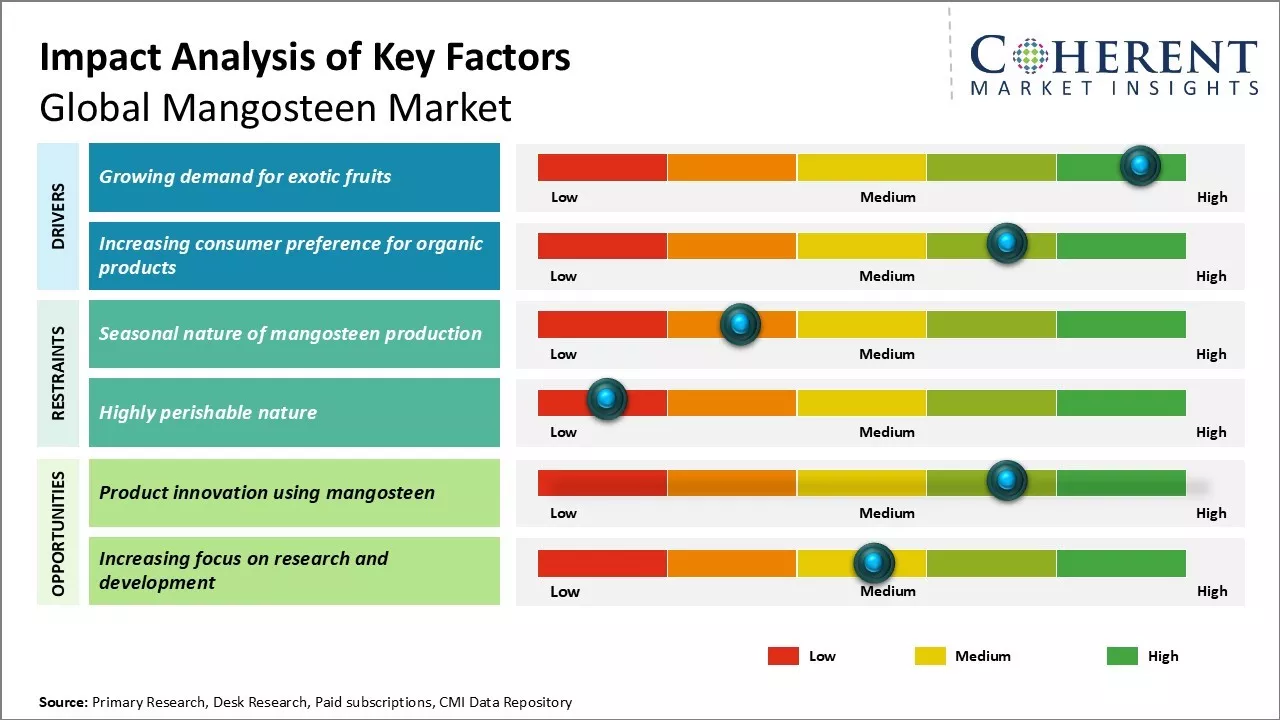 Impact Analysis of Key Factors
Global Mangosteen Market

COHERENT
MARKET INSIGHTS

DRIVERS

Growing demand for exotic fruits
Low Medium High

Increasing consumer preference for organic products
Low Medium High

RESTRAINTS

Seasonal nature of mangosteen production
Low Medium High

Highly perishable nature
Low Medium High

OPPORTUNITIES

Product innovation using mangosteen
Low Medium High

Increasing focus on research and development
Low Medium High

Low Medium High

Source: Primary Research, Desk Research, Paid subscriptions, CMI Data Repository